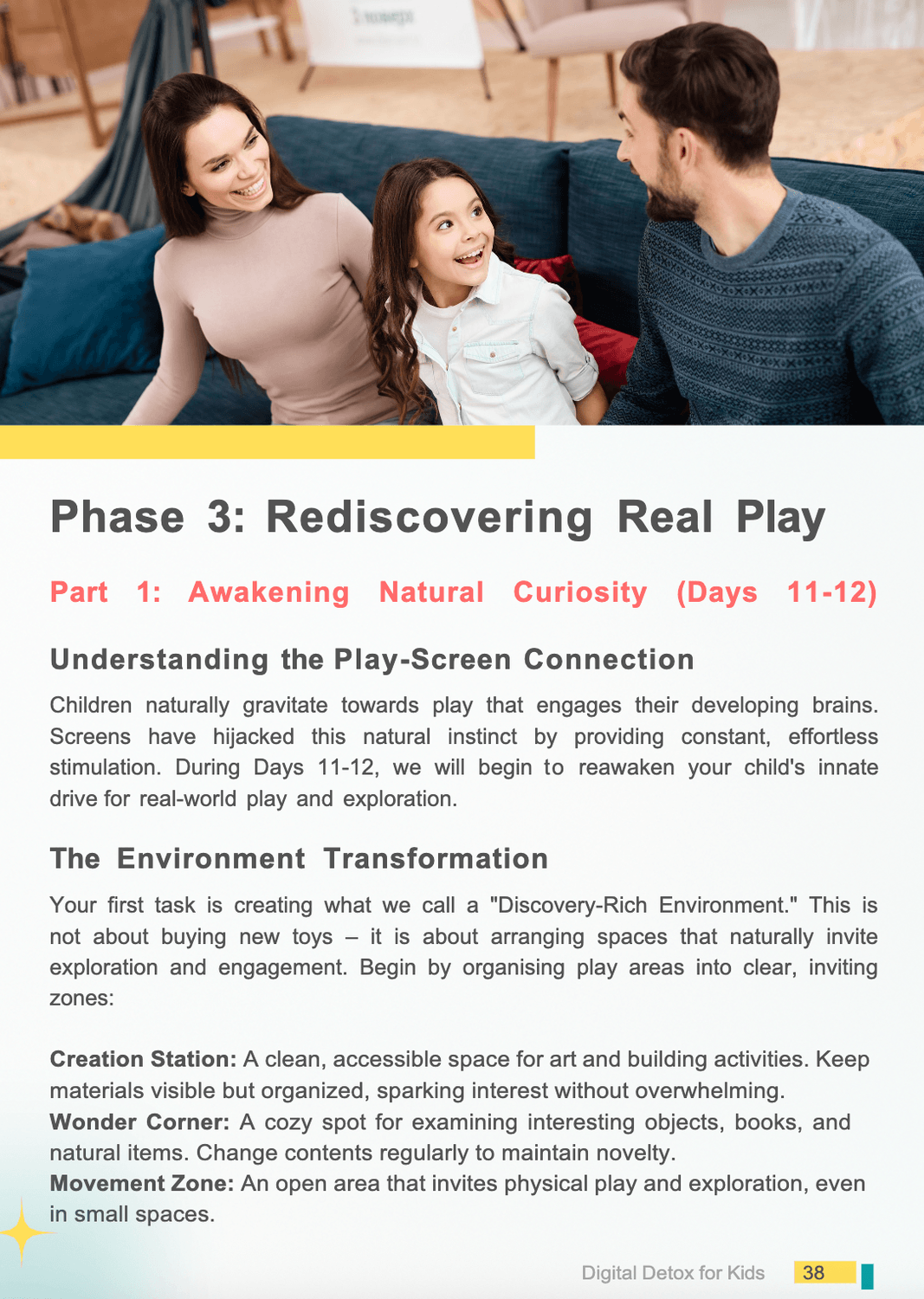 Phase 3: Rediscovering Real Play

Part 1: Awakening Natural Curiosity (Days 11-12)

Understanding the Play-Screen Connection

Children naturally gravitate towards play that engages their developing brains. Screens have hijacked this natural instinct by providing constant, effortless stimulation. During Days 11-12, we will begin to reawaken your child's innate drive for real-world play and exploration.

The Environment Transformation

Your first task is creating what we call a "Discovery-Rich Environment." This is not about buying new toys – it is about arranging spaces that naturally invite exploration and engagement. Begin by organising play areas into clear, inviting zones:

Creation Station: A clean, accessible space for art and building activities. Keep materials visible but organized, sparking interest without overwhelming.
Wonder Corner: A cozy spot for examining interesting objects, books, and natural items. Change contents regularly to maintain novelty.
Movement Zone: An open area that invites physical play and exploration, even in small spaces.

Digital Detox for Kids 38